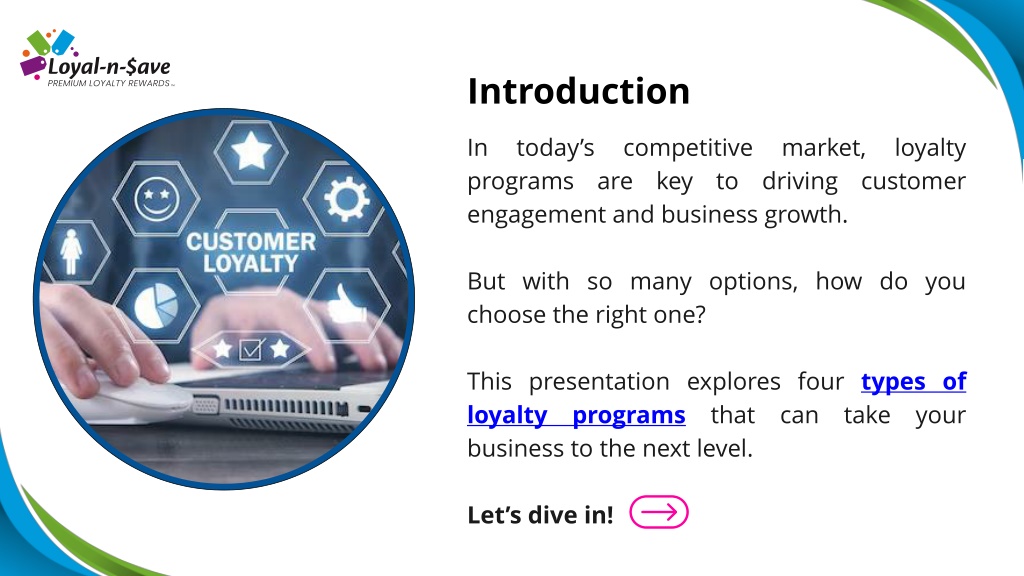 Loyal-n-$ave
PREMIUM LOYALTY REWARDS

CUSTOMER LOYALTY

Introduction

In today's competitive market, loyalty programs are key to driving customer engagement and business growth.

But with so many options, how do you choose the right one?

This presentation explores four types of loyalty programs that can take your business to the next level.

Let's dive in!